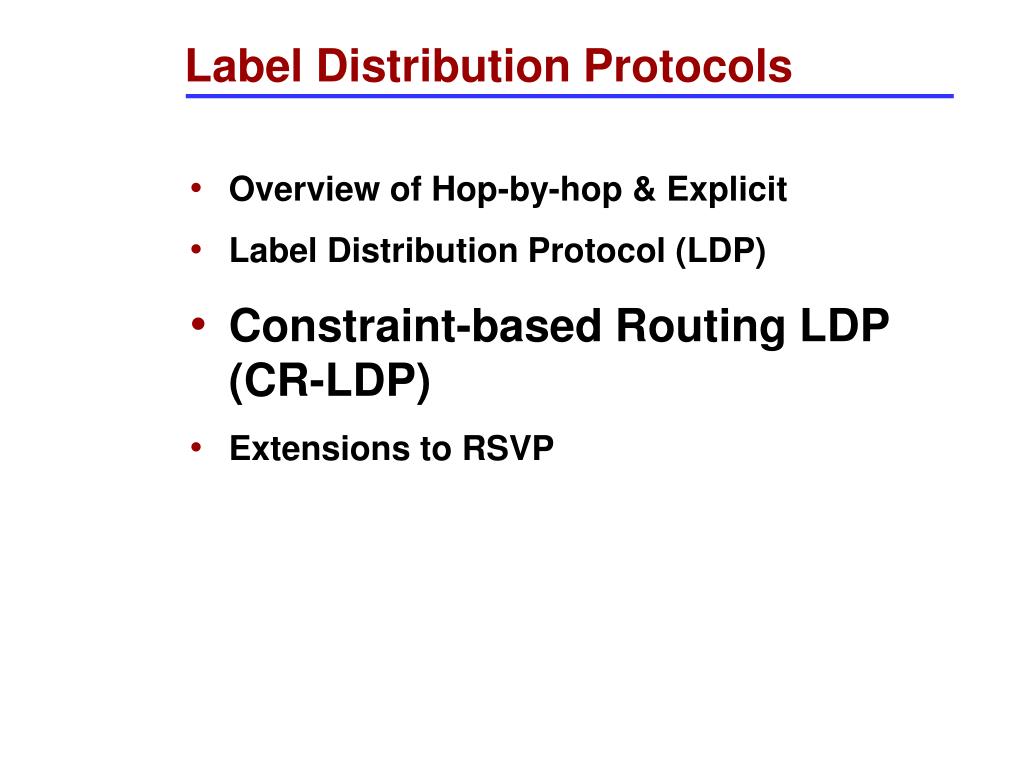 Label Distribution Protocols

• Overview of Hop-by-hop & Explicit
• Label Distribution Protocol (LDP)
• Constraint-based Routing LDP (CR-LDP)
• Extensions to RSVP